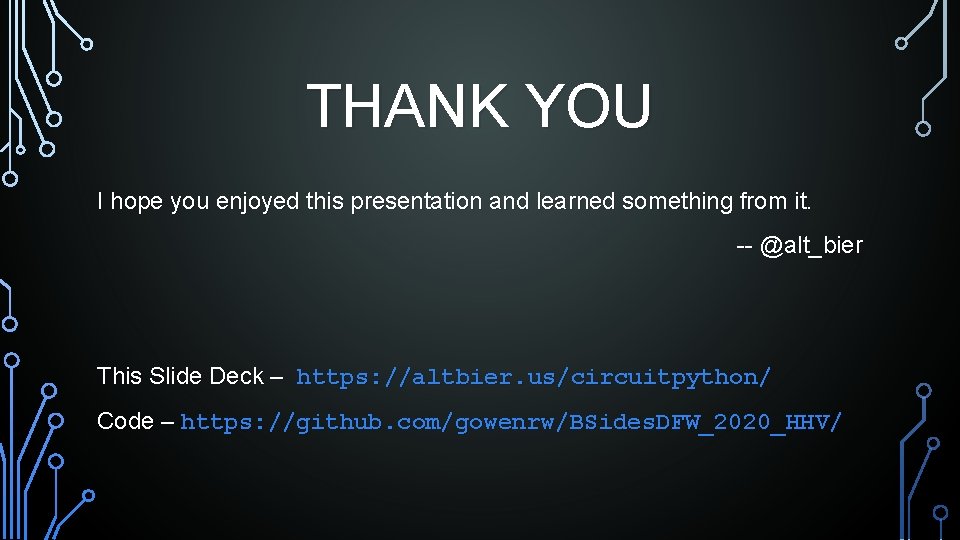 THANK YOU

I hope you enjoyed this presentation and learned something from it.

-- @alt_bier

This Slide Deck – https://altbier.us/circuitpython/

Code – https://github.com/gowenrw/BSidesDFW_2020_HHV/